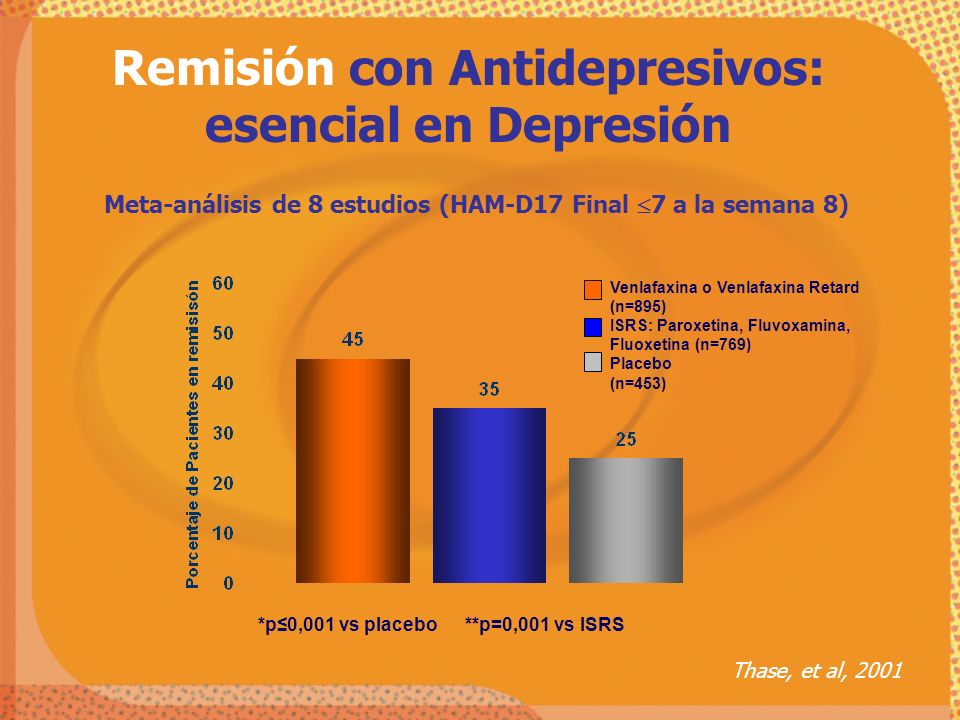 Remisión con Antidepresivos: esencial en Depresión

Meta-análisis de 8 estudios (HAM-D17 Final $\leq$7 a la semana 8)

Porcentaje de Pacientes en remisisón

60
50
40
30
20
10
0

45
35
25

Venlafaxina o Venlafaxina Retard (n=895)
ISRS: Paroxetina, Fluvoxamina, Fluoxetina (n=769)
Placebo (n=453)

*p≤0,001 vs placebo **p=0,001 vs ISRS

Thase, et al, 2001